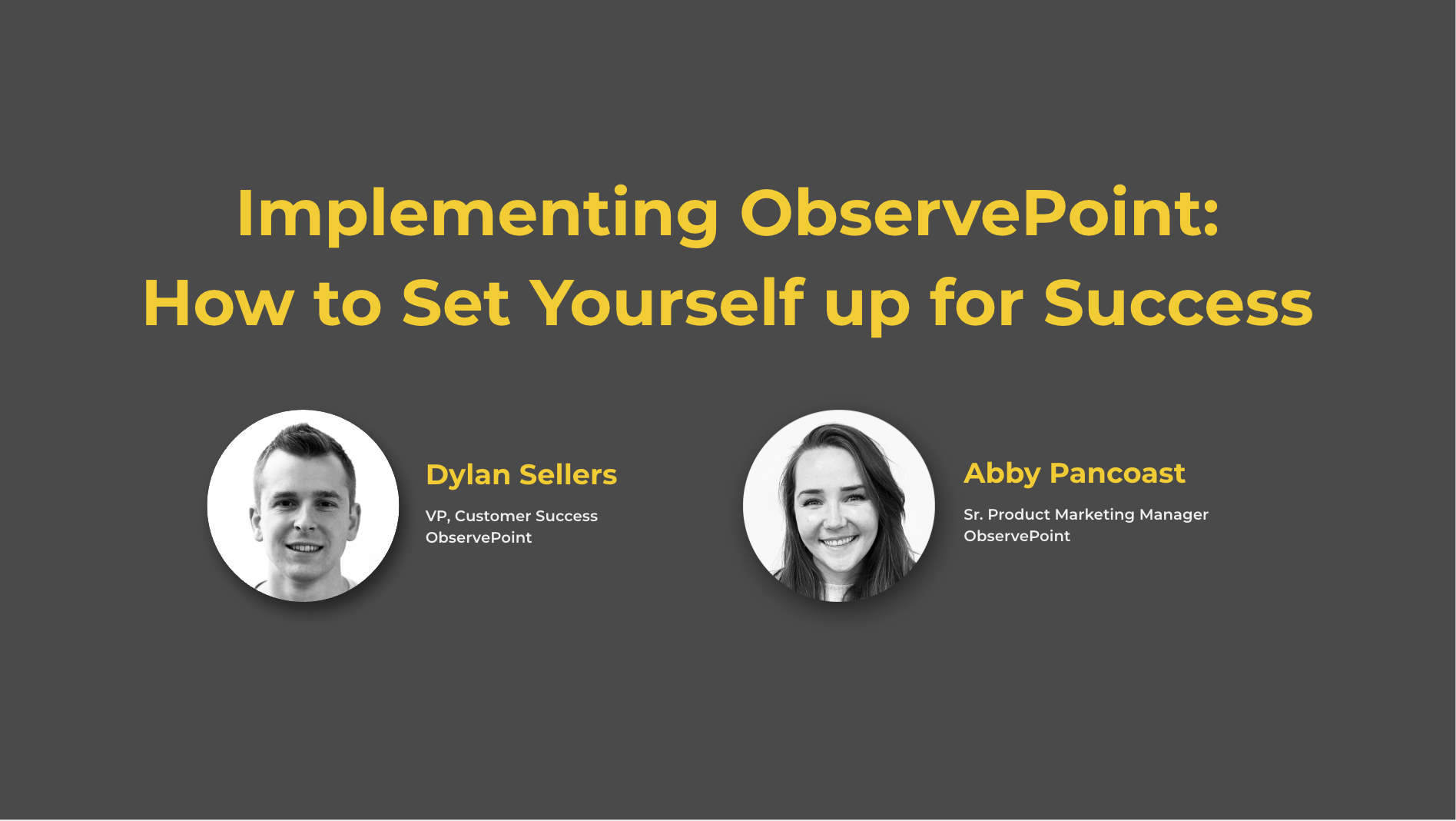 Implementing ObservePoint:
How to Set Yourself up for Success

Dylan Sellers
VP, Customer Success
ObservePoint

Abby Pancoast
Sr. Product Marketing Manager
ObservePoint